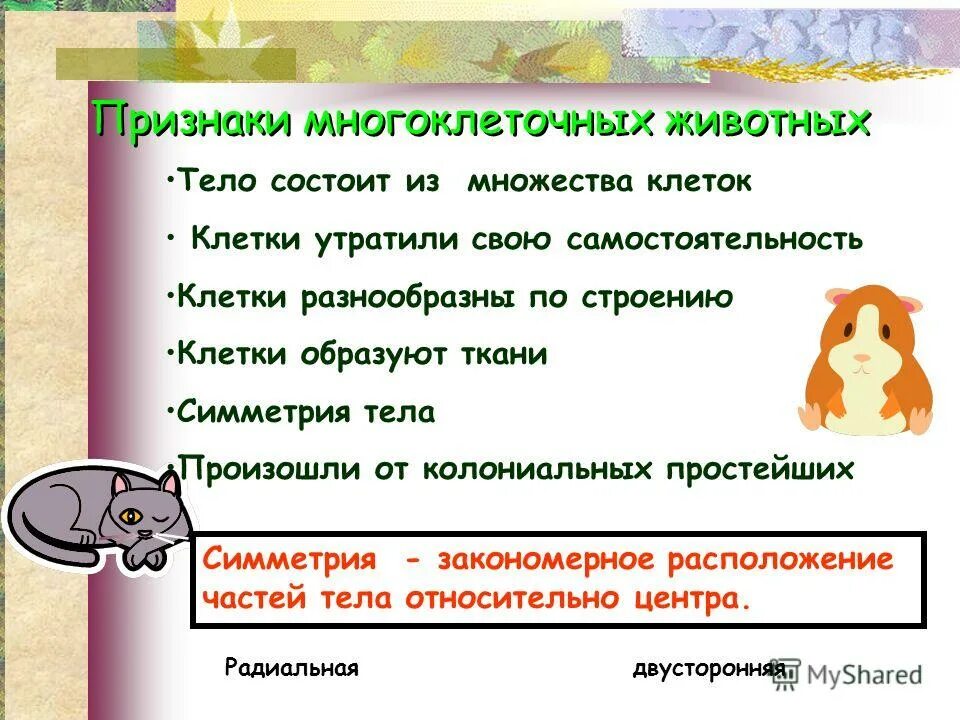 Признаки многоклеточных животных

•Тело состоит из множества клеток

• Клетки утратили свою самостоятельность

•Клетки разнообразны по строению

•Клетки образуют ткани

•Симметрия тела

•Произошли от колониальных простейших

Симметрия - закономерное расположение частей тела относительно центра.

Радиальная

двусторонняя

MyShared